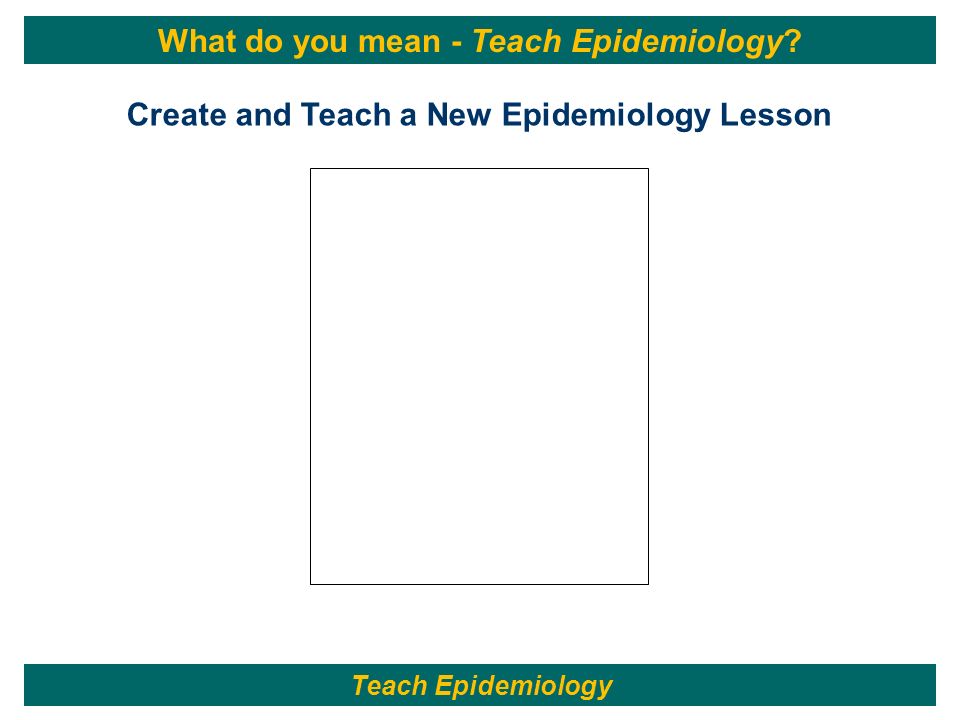 What do you mean - Teach Epidemiology?

Create and Teach a New Epidemiology Lesson

Teach Epidemiology